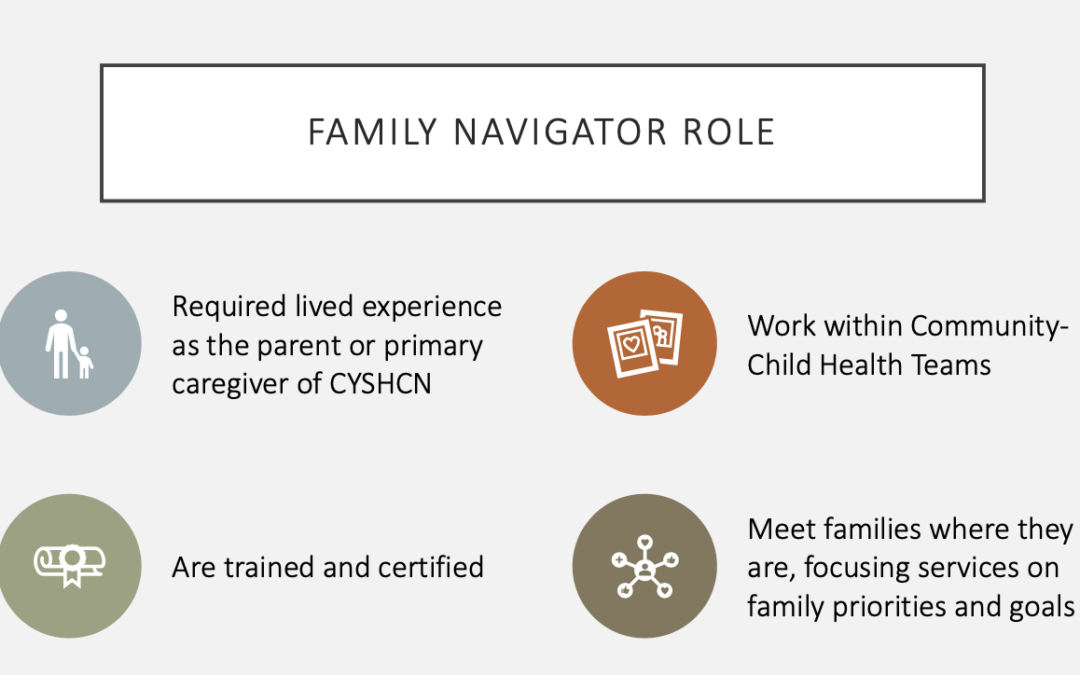 FAMILY NAVIGATOR ROLE

Required lived experience as the parent or primary caregiver of CYSHCN

Are trained and certified

Work within Community-Child Health Teams

Meet families where they are, focusing services on family priorities and goals